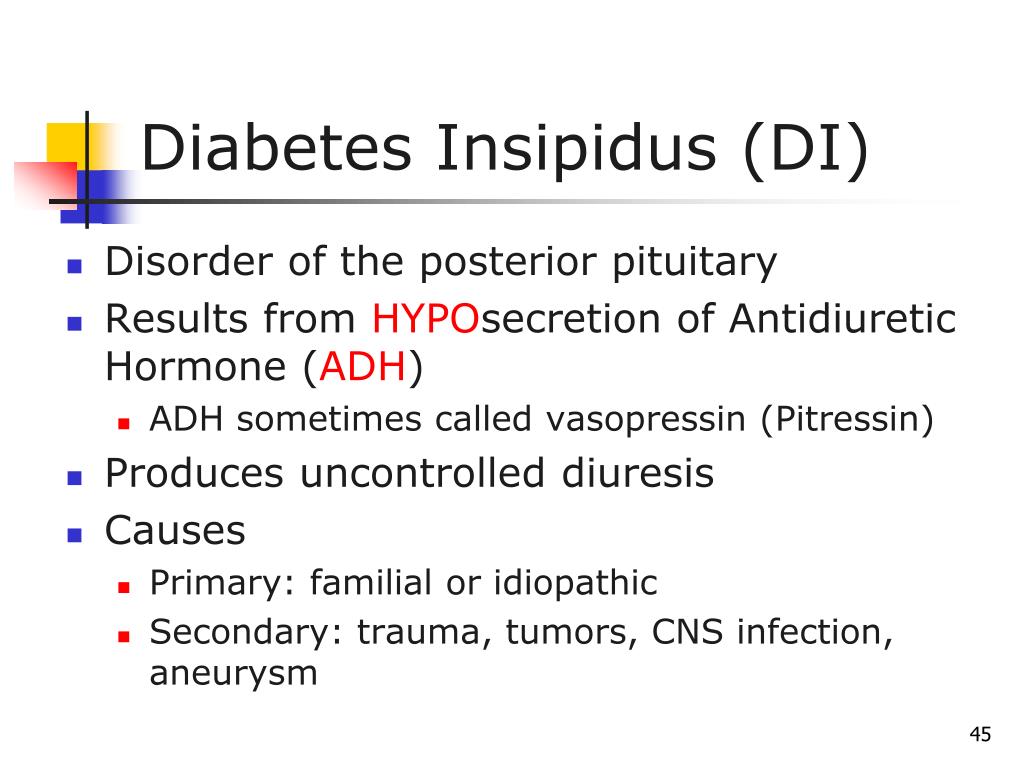 Diabetes Insipidus (DI)

- Disorder of the posterior pituitary
- Results from HYPOsecretion of Antidiuretic Hormone (ADH)
  - ADH sometimes called vasopressin (Pitressin)
- Produces uncontrolled diuresis
- Causes
  - Primary: familial or idiopathic
  - Secondary: trauma, tumors, CNS infection, aneurysm

45